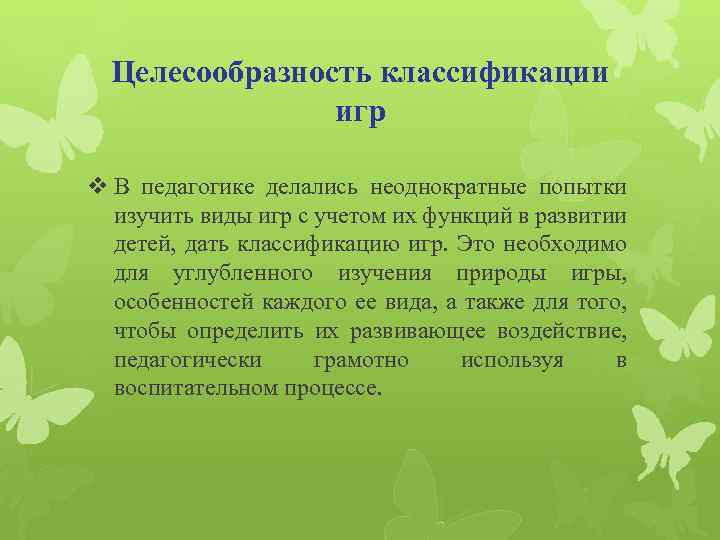 Целесообразность классификации игр

❖ В педагогике делались неоднократные попытки изучить виды игр с учетом их функций в развитии детей, дать классификацию игр. Это необходимо для углубленного изучения природы игры, особенностей каждого ее вида, а также для того, чтобы определить их развивающее воздействие, педагогически грамотно используя в воспитательном процессе.